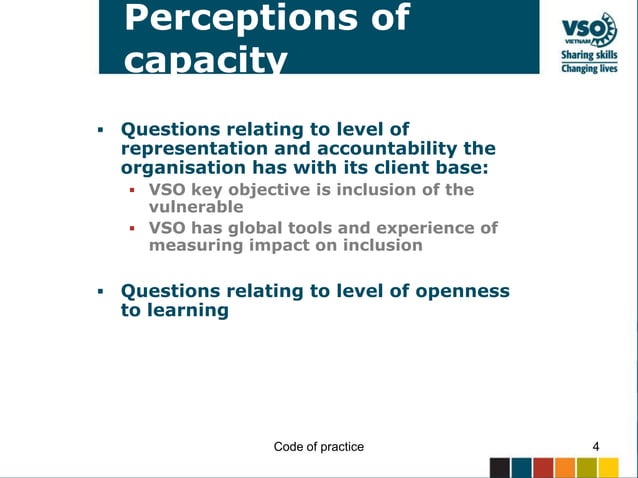 Perceptions of capacity

VSO VIETNAM
Sharing skills
Changing lives

▪ Questions relating to level of representation and accountability the organisation has with its client base:
  ▪ VSO key objective is inclusion of the vulnerable
  ▪ VSO has global tools and experience of measuring impact on inclusion

▪ Questions relating to level of openness to learning

Code of practice

4